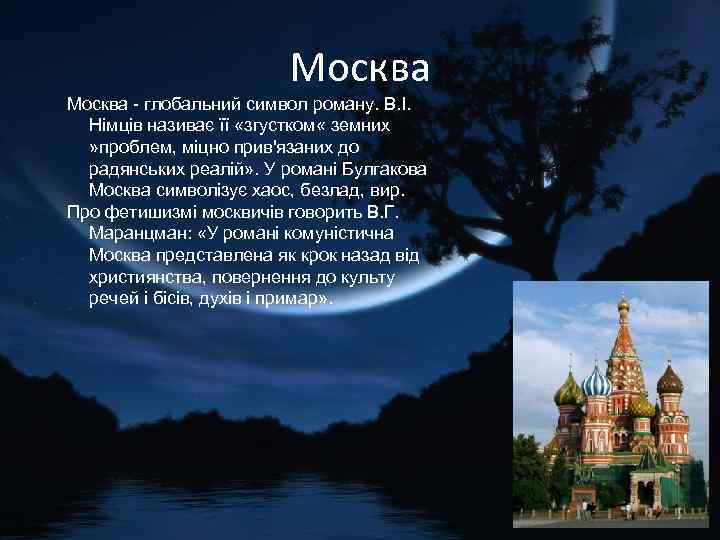 Москва

Москва - глобальний символ роману. В.І. Німців називає її «згустком« земних »проблем, міцно прив'язаних до радянських реалій». У романі Булгакова Москва символізує хаос, безлад, вир.

Про фетишизмі москвичів говорить В.Г. Маранцман: «У романі комуністична Москва представлена як крок назад від християнства, повернення до культу речей і бісів, духів і примар».